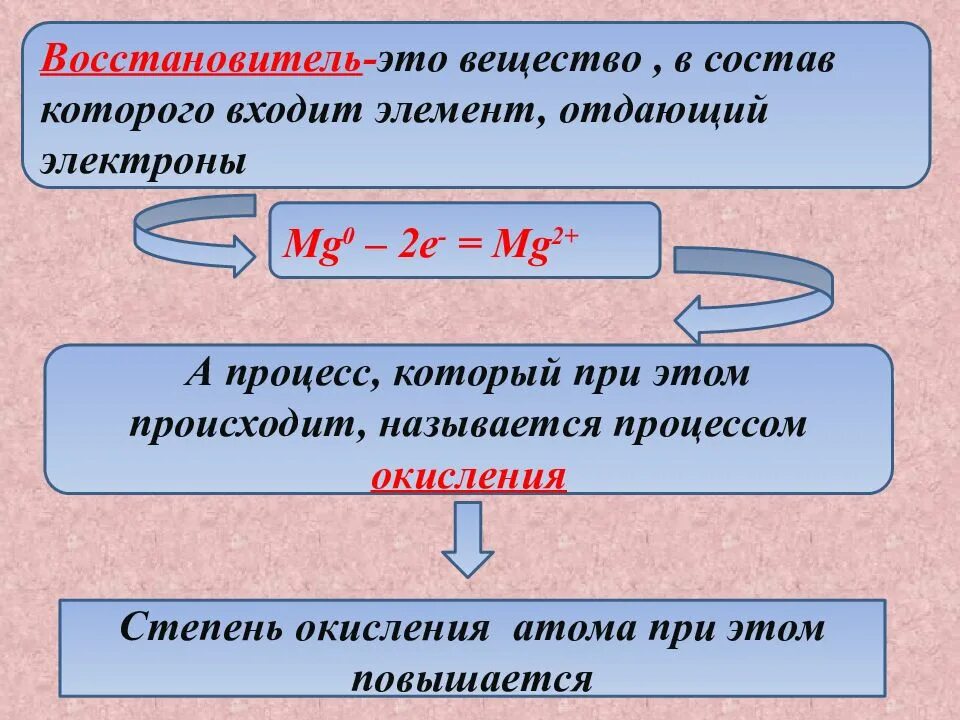 Восстановитель-это вещество , в состав которого входит элемент, отдающий электроны

$Mg^0 – 2e^- = Mg^{2+}$

А процесс, который при этом происходит, называется процессом окисления

Степень окисления атома при этом повышается